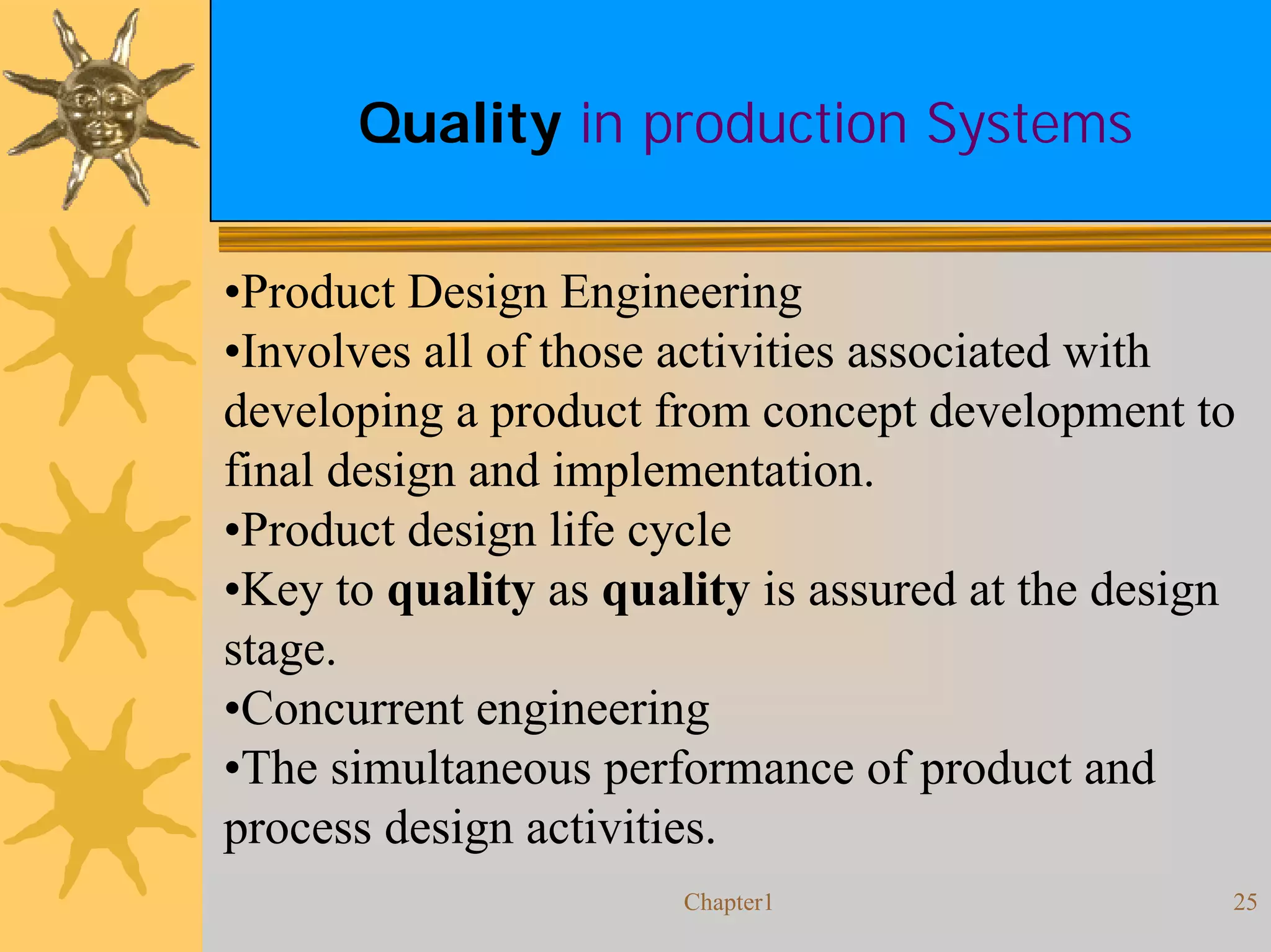 Quality in production Systems

•Product Design Engineering
•Involves all of those activities associated with developing a product from concept development to final design and implementation.
•Product design life cycle
•Key to quality as quality is assured at the design stage.
•Concurrent engineering
•The simultaneous performance of product and process design activities.

Chapter1

25